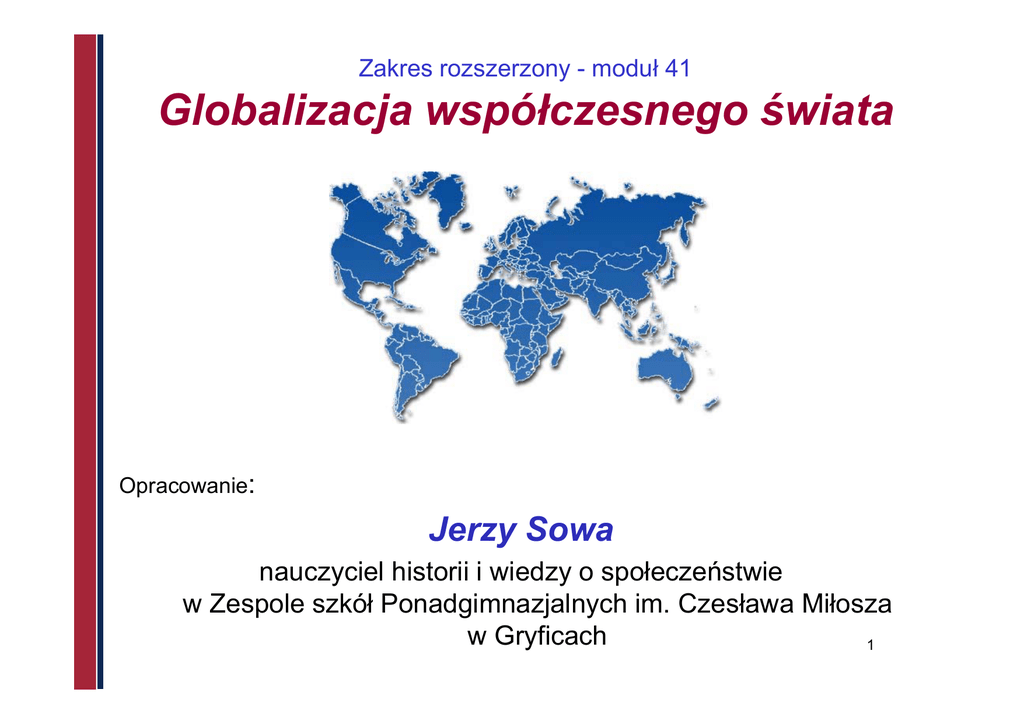 Zakres rozszerzony - moduł 41
Globalizacja współczesnego świata

Opracowanie:

Jerzy Sowa
nauczyciel historii i wiedzy o społeczeństwie
w Zespole szkół Ponadgimnazjalnych im. Czesława Miłosza
w Gryficach

1